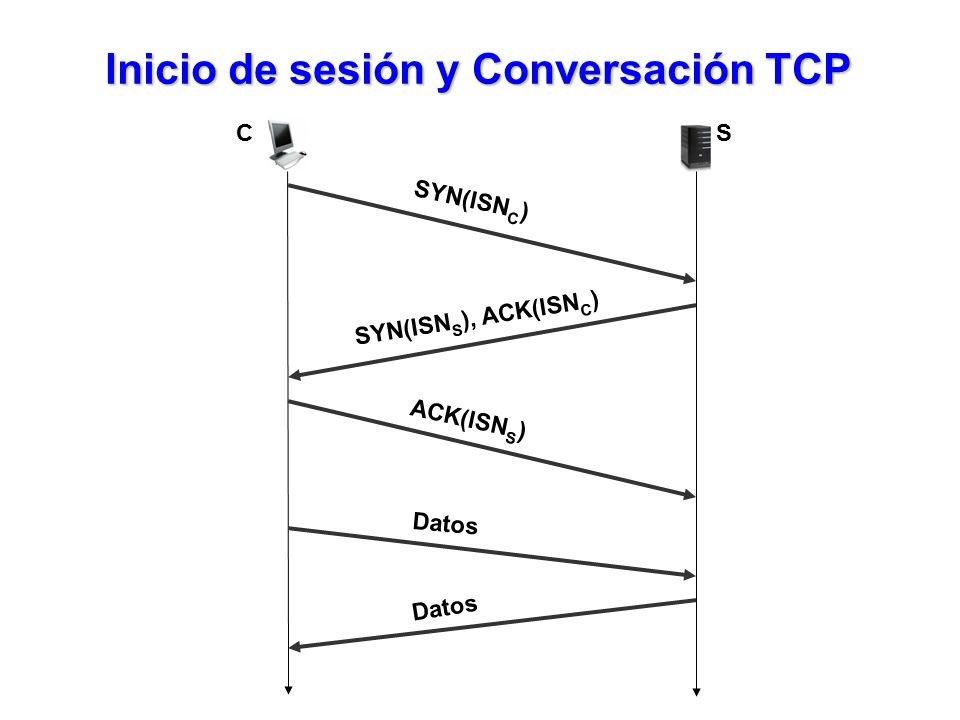 Inicio de sesión y Conversación TCP

C

S

SYN($ISN_C$)

SYN($ISN_S$), ACK($ISN_C$)

ACK($ISN_S$)

Datos

Datos